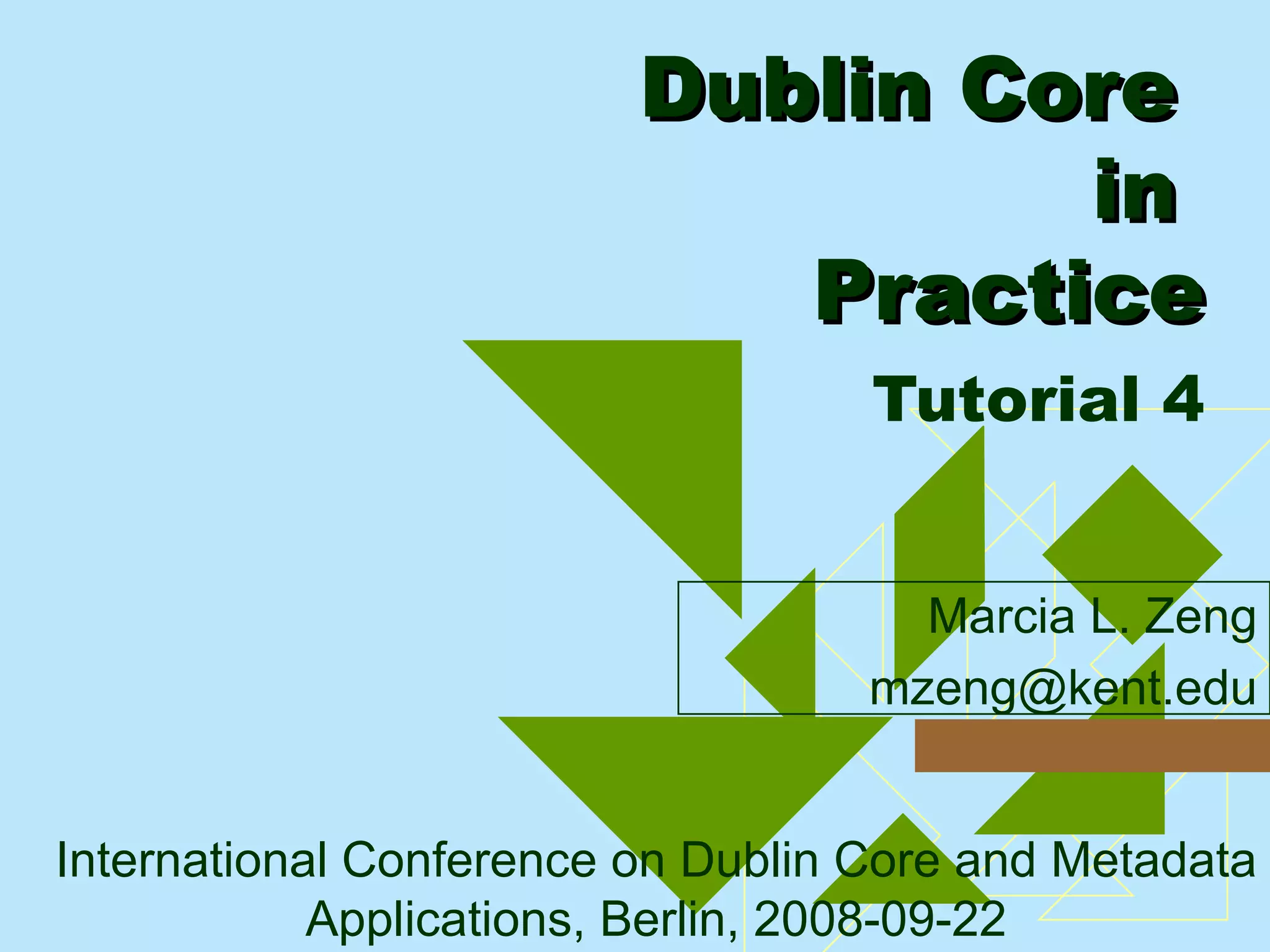 Dublin Core in Practice

Tutorial 4

Marcia L. Zeng

mzeng@kent.edu

International Conference on Dublin Core and Metadata Applications, Berlin, 2008-09-22